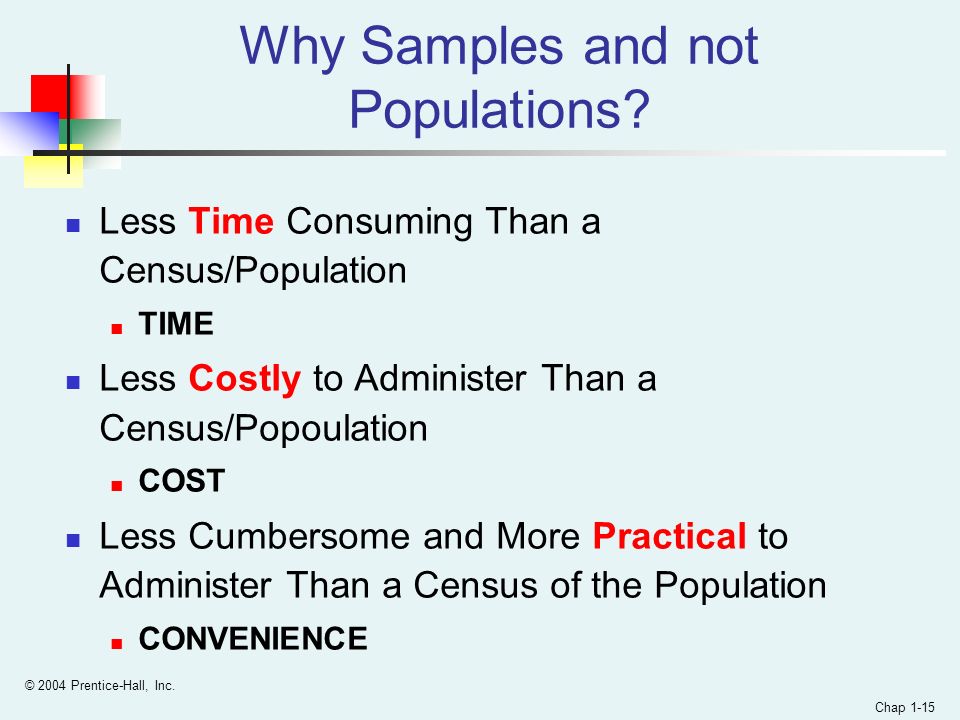 Why Samples and not Populations?

- Less Time Consuming Than a Census/Population
  - TIME
- Less Costly to Administer Than a Census/Popoulation
  - COST
- Less Cumbersome and More Practical to Administer Than a Census of the Population
  - CONVENIENCE

© 2004 Prentice-Hall, Inc.

Chap 1-15